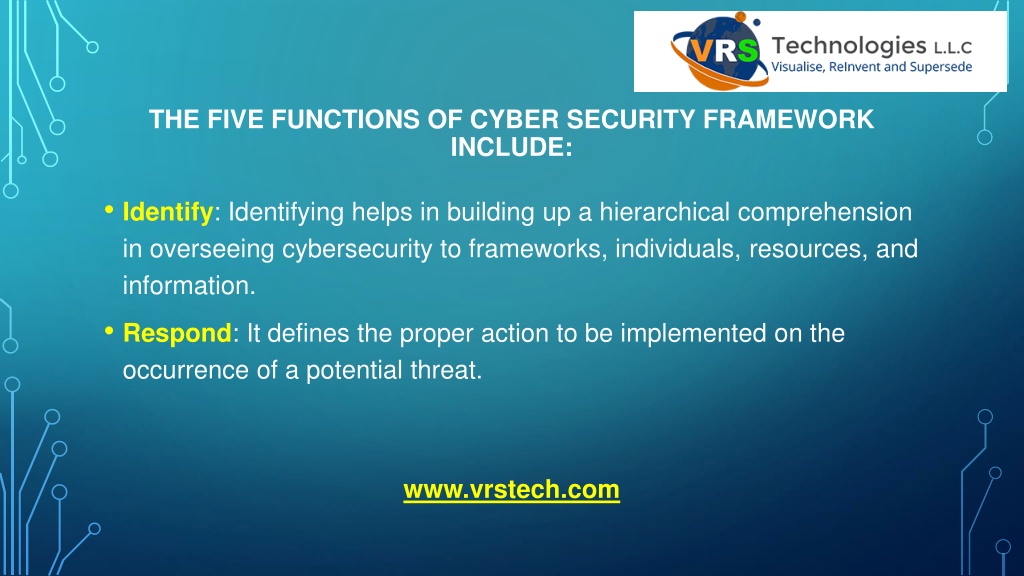 VRS Technologies L.L.C
Visualise, ReInvent and Supersede

THE FIVE FUNCTIONS OF CYBER SECURITY FRAMEWORK INCLUDE:

• Identify: Identifying helps in building up a hierarchical comprehension in overseeing cybersecurity to frameworks, individuals, resources, and information.

• Respond: It defines the proper action to be implemented on the occurrence of a potential threat.

www.vrstech.com